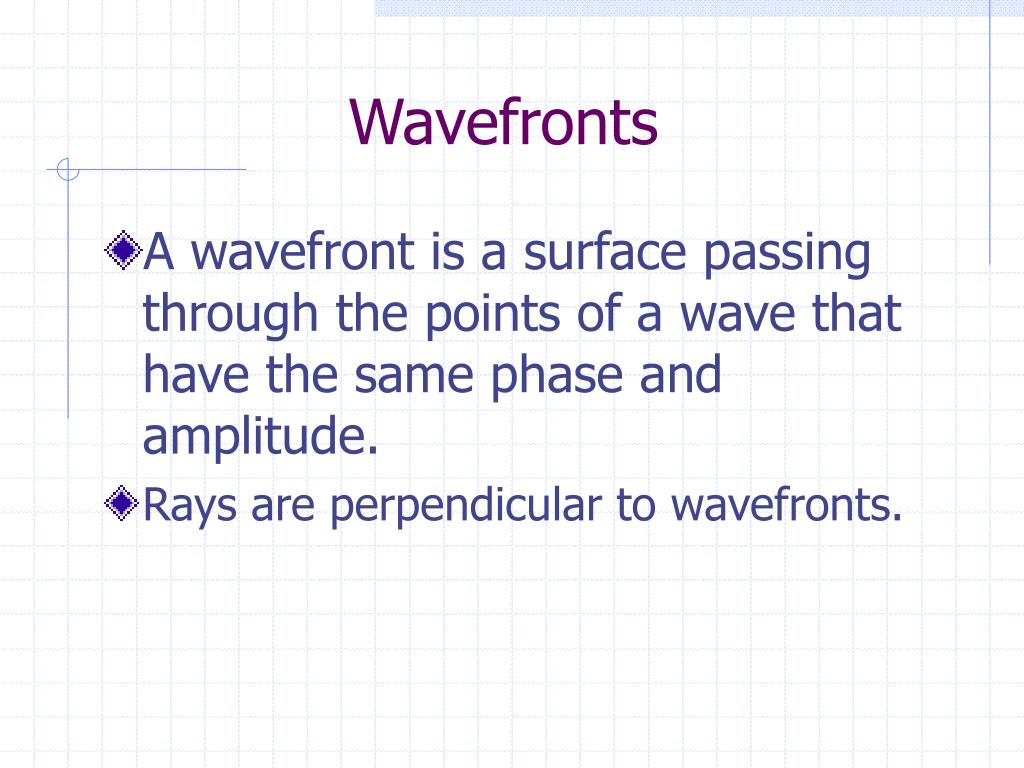 Wavefronts

A wavefront is a surface passing through the points of a wave that have the same phase and amplitude.

Rays are perpendicular to wavefronts.